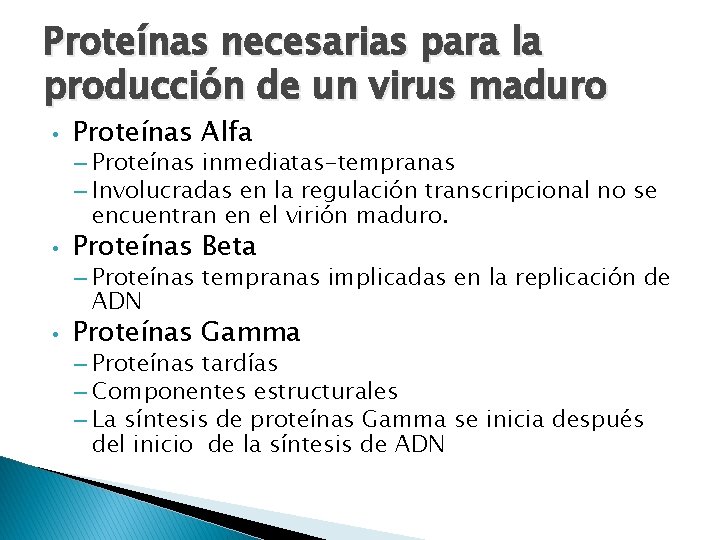 Proteínas necesarias para la producción de un virus maduro

• Proteínas Alfa
– Proteínas inmediatas-tempranas
– Involucradas en la regulación transcripcional no se encuentran en el virión maduro.
• Proteínas Beta
– Proteínas tempranas implicadas en la replicación de ADN
• Proteínas Gamma
– Proteínas tardías
– Componentes estructurales
– La síntesis de proteínas Gamma se inicia después del inicio de la síntesis de ADN